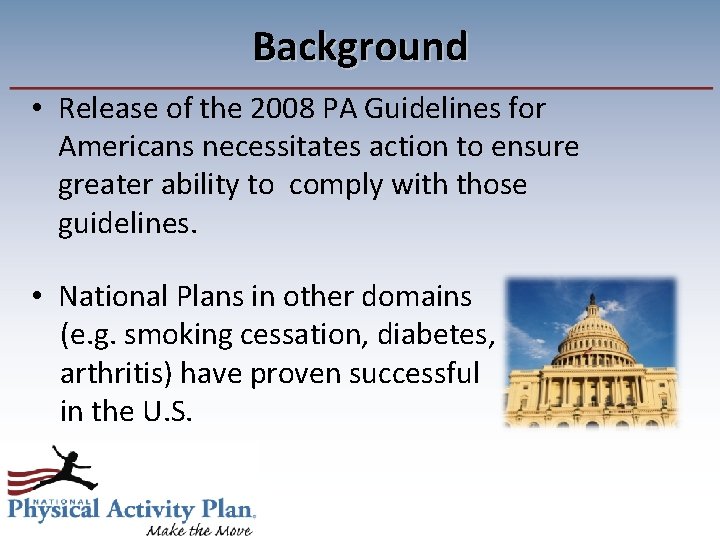 Background

• Release of the 2008 PA Guidelines for Americans necessitates action to ensure greater ability to comply with those guidelines.

• National Plans in other domains (e.g. smoking cessation, diabetes, arthritis) have proven successful in the U.S.

NATIONAL
Physical Activity Plan
Make the Move